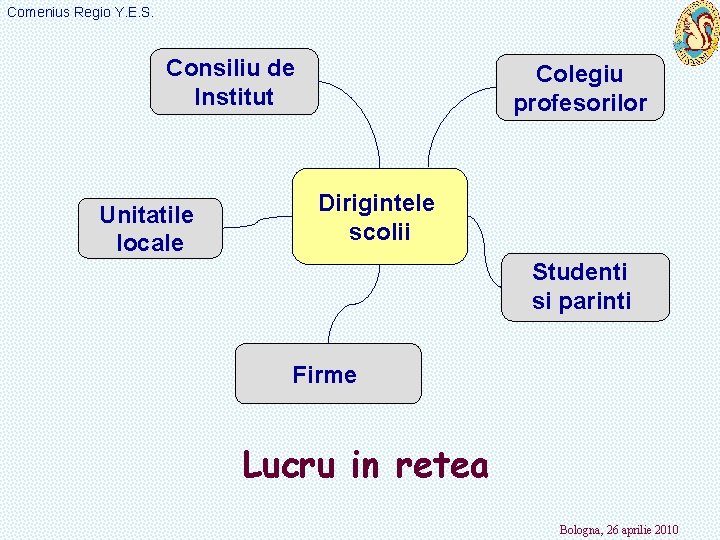 Comenius Regio Y.E.S.

Consiliu de Institut

Colegiu profesorilor

Unitatile locale

Dirigintele scolii

Studenti si parinti

Firme

Lucru in retea

Bologna, 26 aprilie 2010